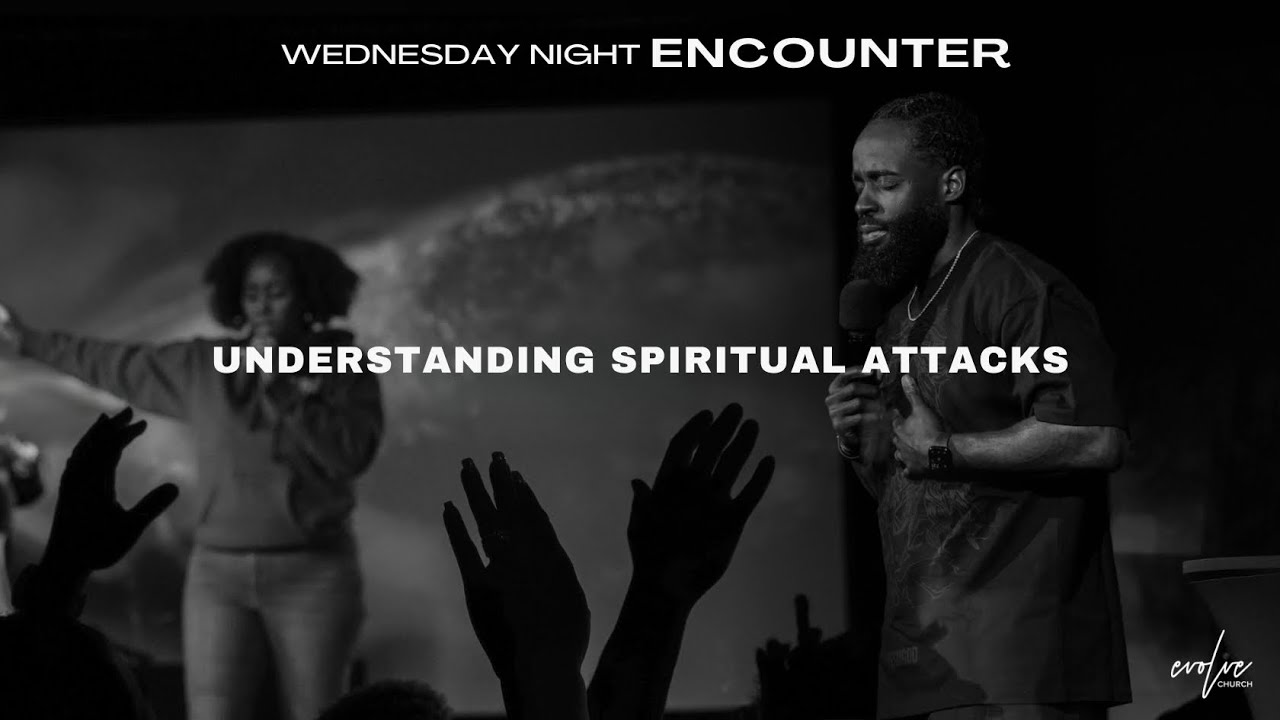 WEDNESDAY NIGHT ENCOUNTER

UNDERSTANDING SPIRITUAL ATTACKS

evolve CHURCH